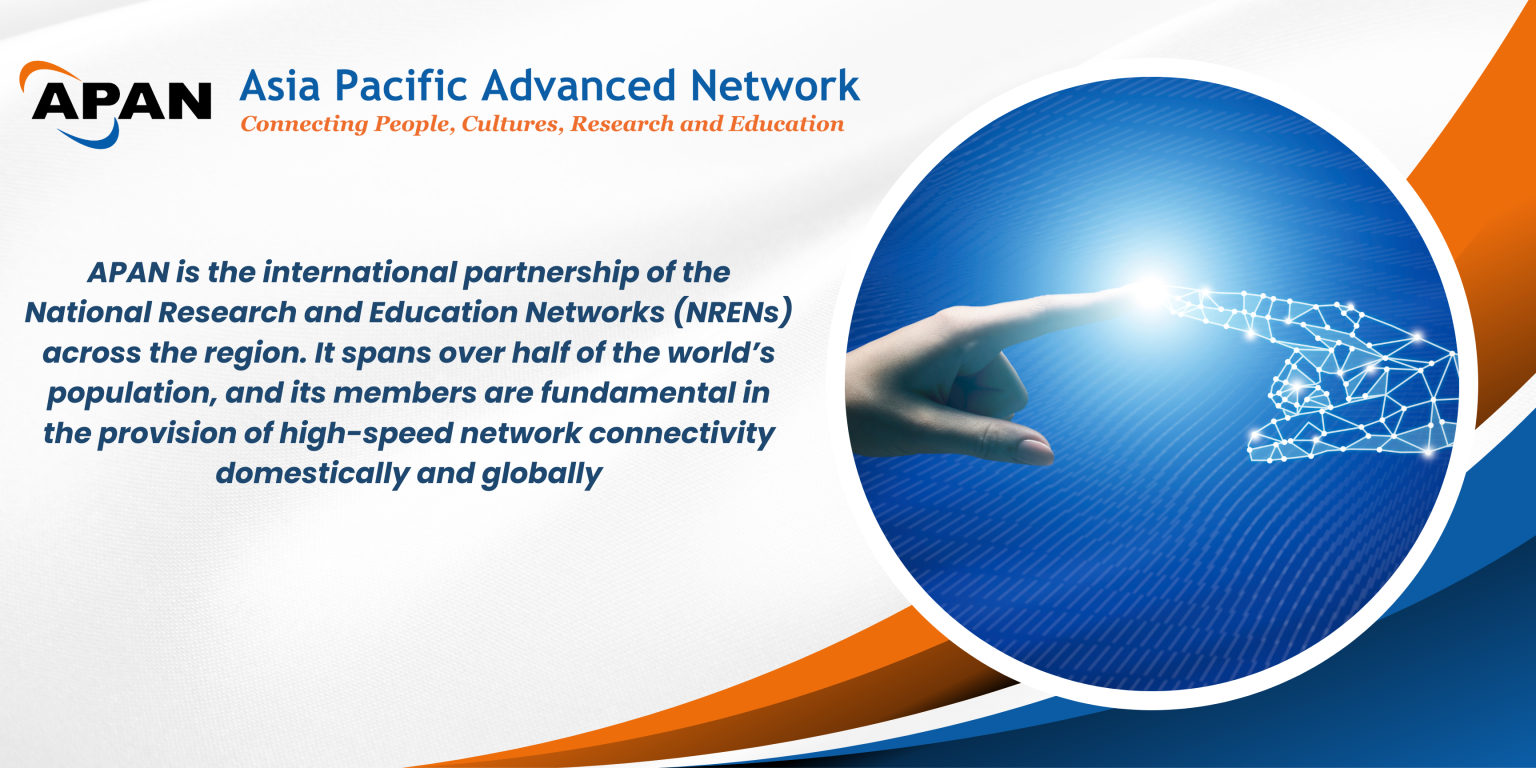 APAN Asia Pacific Advanced Network
Connecting People, Cultures, Research and Education

APAN is the international partnership of the National Research and Education Networks (NRENs) across the region. It spans over half of the world's population, and its members are fundamental in the provision of high-speed network connectivity domestically and globally